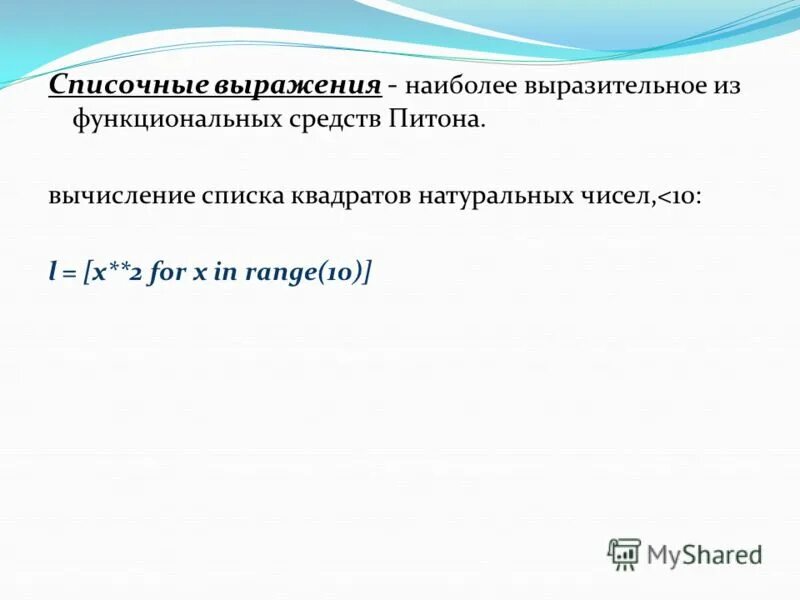 Списочные выражения - наиболее выразительное из функциональных средств Питона.

вычисление списка квадратов натуральных чисел,<10:

l = [x**2 for x in range(10)]

MyShared